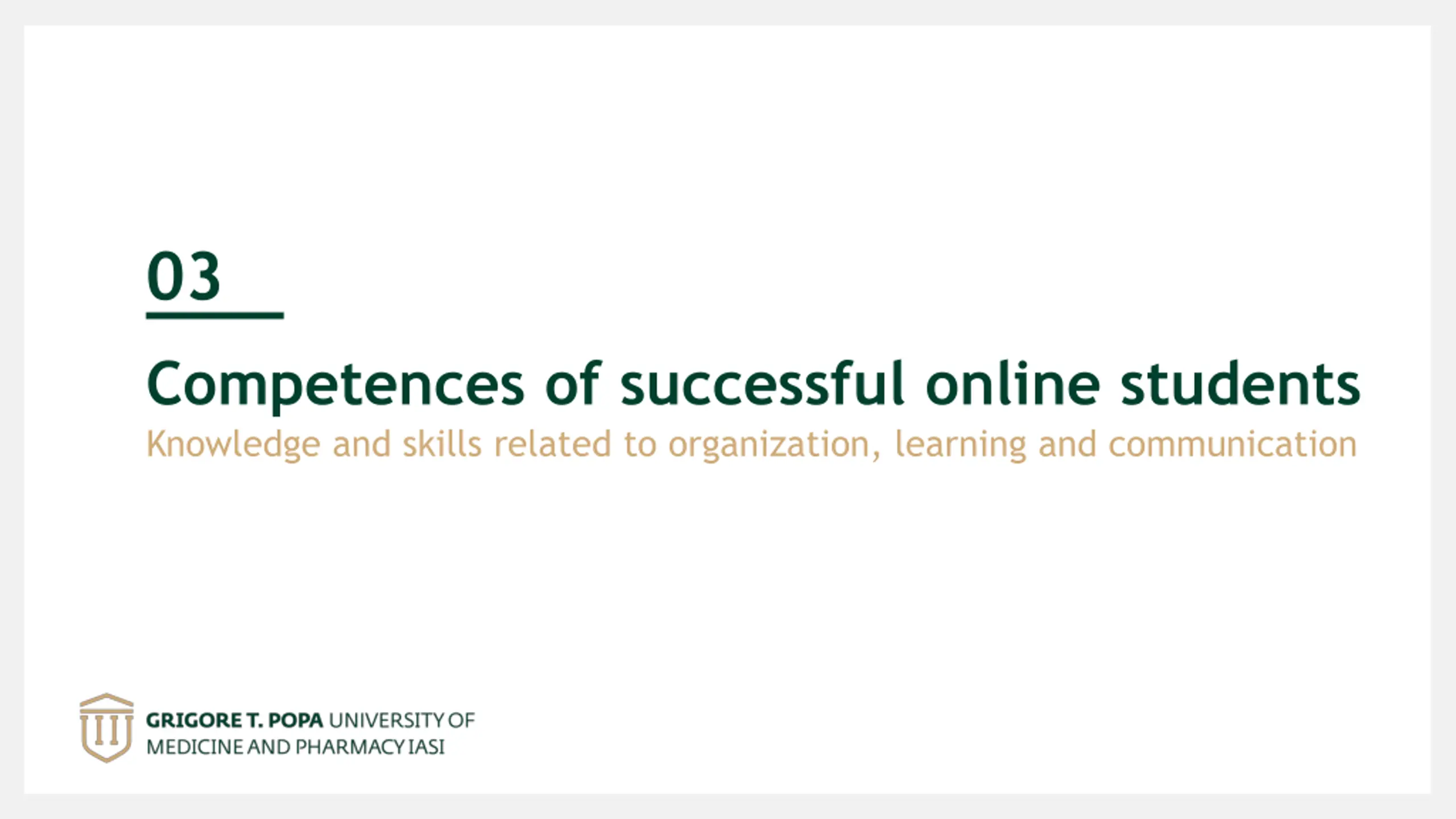 03

Competences of successful online students

Knowledge and skills related to organization, learning and communication

GRIGORE T. POPA UNIVERSITY OF MEDICINE AND PHARMACY IASI